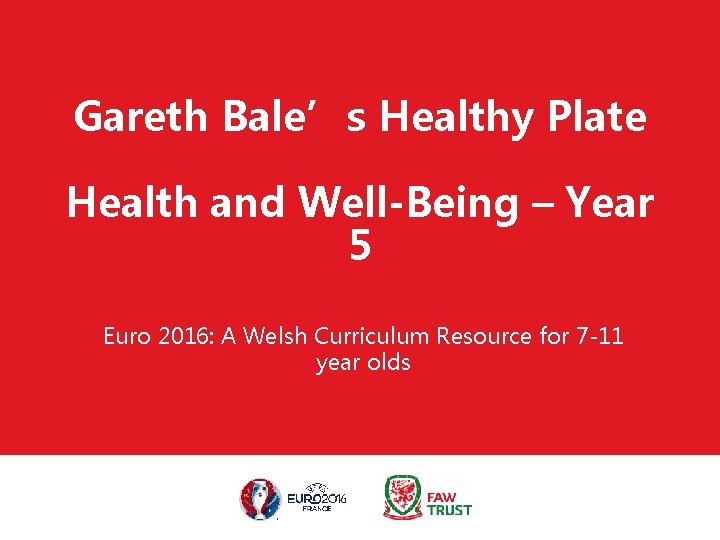 Gareth Bale’s Healthy Plate

Health and Well-Being – Year 5

Euro 2016: A Welsh Curriculum Resource for 7-11 year olds

EURO2016 FRANCE

FAW TRUST